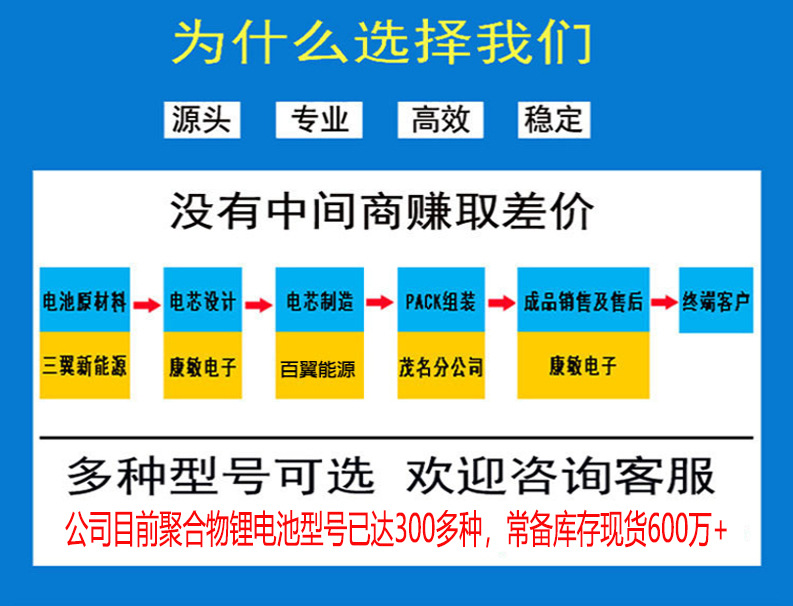 为什么选择我们

源头 专业 高效 稳定

没有中间商赚取差价

电池原材料
三翼新能源

电芯设计
康敏电子

电芯制造
百翼能源

PACK组装
茂名分公司

成品销售及售后
康敏电子

终端客户

多种型号可选 欢迎咨询客服

公司目前聚合物锂电池型号已达300多种，常备库存现货600万+